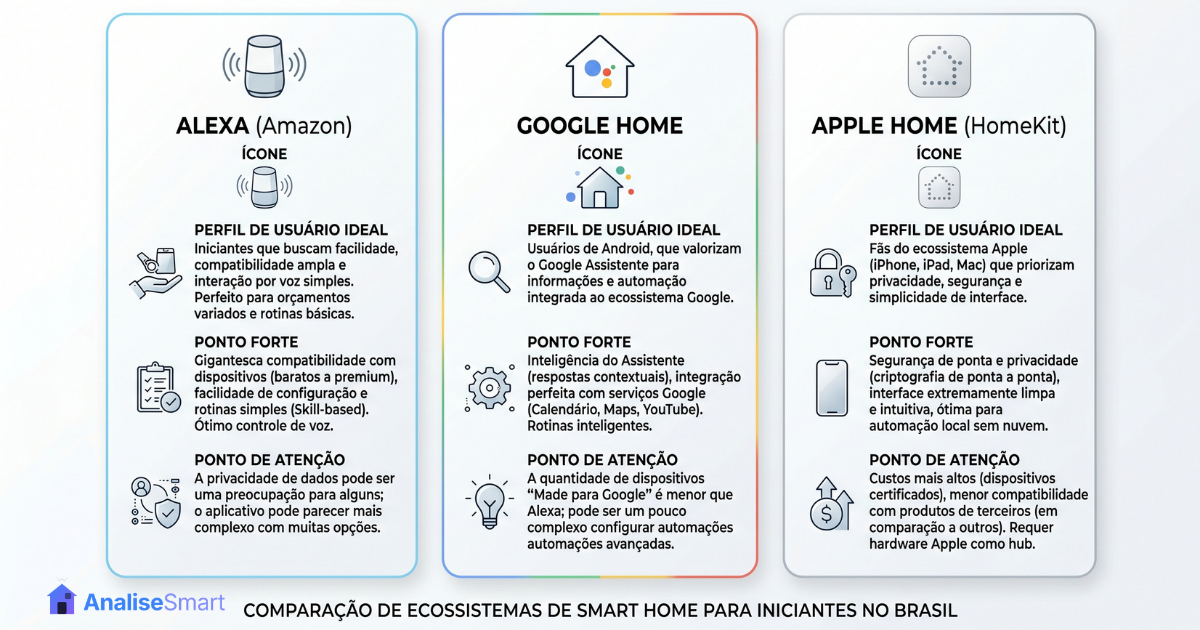 ALEXA (Amazon)

ÍCONE

PERFIL DE USUÁRIO IDEAL
Iniciantes que buscam facilidade, compatibilidade ampla e interação por voz simples. Perfeito para orçamentos variados e rotinas básicas.

PONTO FORTE
Gigantesca compatibilidade com dispositivos (baratos a premium), facilidade de configuração e rotinas simples (Skill-based). Ótimo controle de voz.

PONTO DE ATENÇÃO
A privacidade de dados pode ser uma preocupação para alguns; o aplicativo pode parecer mais complexo com muitas opções.

GOOGLE HOME

ÍCONE

PERFIL DE USUÁRIO IDEAL
Usuários de Android, que valorizam o Google Assistente para informações e automação integrada ao ecossistema Google.

PONTO FORTE
Inteligência do Assistente (respostas contextuais), integração perfeita com serviços Google (Calendário, Maps, YouTube). Rotinas inteligentes.

PONTO DE ATENÇÃO
A quantidade de dispositivos "Made para Google" é menor que Alexa; pode ser um pouco complexo configurar automações automações avançadas.

APPLE HOME (HomeKit)

ÍCONE

PERFIL DE USUÁRIO IDEAL
Fãs do ecossistema Apple (iPhone, iPad, Mac) que priorizam privacidade, segurança e simplicidade de interface.

PONTO FORTE
Segurança de ponta e privacidade (criptografia de ponta a ponta), interface extremamente limpa e intuitiva, ótima para automação local sem nuvem.

PONTO DE ATENÇÃO
Custos mais altos (dispositivos certificados), menor compatibilidade com produtos de terceiros (em comparação a outros). Requer hardware Apple como hub.

AnaliseSmart

COMPARAÇÃO DE ECOSSISTEMAS DE SMART HOME PARA INICIANTES NO BRASIL